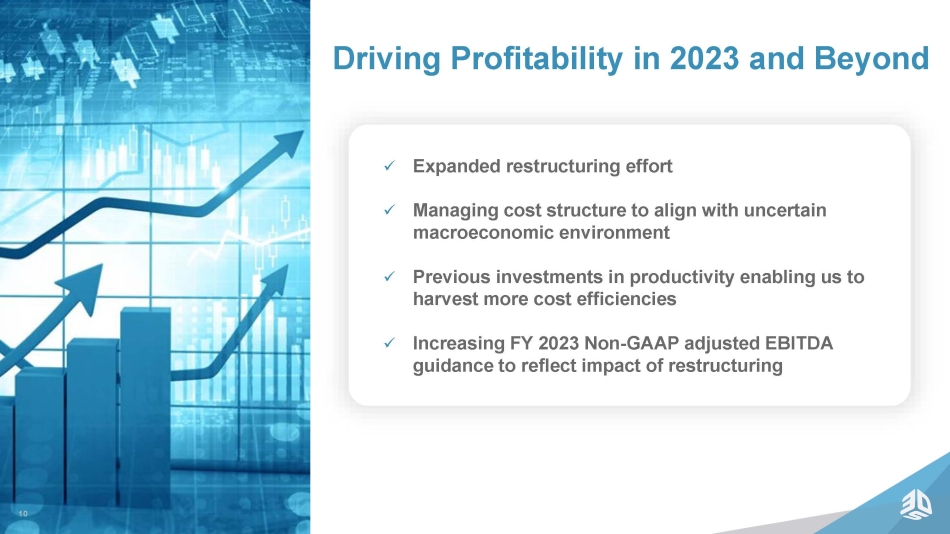 Driving Profitability in 2023 and Beyond

✓ Expanded restructuring effort

✓ Managing cost structure to align with uncertain macroeconomic environment

✓ Previous investments in productivity enabling us to harvest more cost efficiencies

✓ Increasing FY 2023 Non-GAAP adjusted EBITDA guidance to reflect impact of restructuring

10